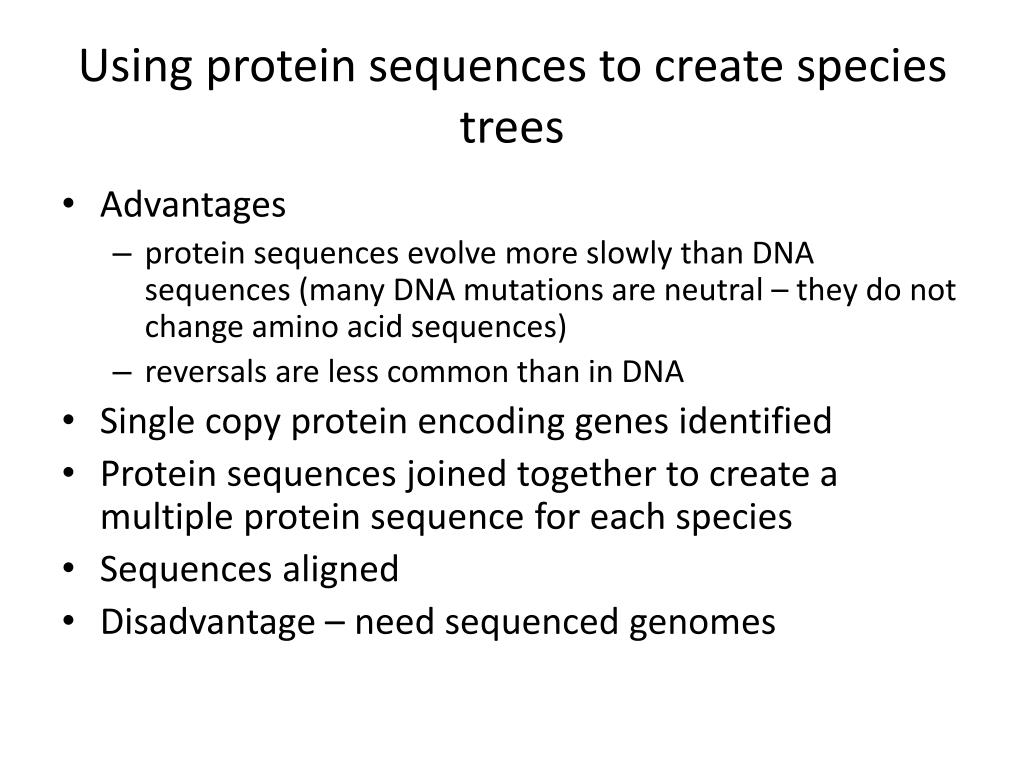 Using protein sequences to create species trees

• Advantages
– protein sequences evolve more slowly than DNA sequences (many DNA mutations are neutral – they do not change amino acid sequences)
– reversals are less common than in DNA
• Single copy protein encoding genes identified
• Protein sequences joined together to create a multiple protein sequence for each species
• Sequences aligned
• Disadvantage – need sequenced genomes